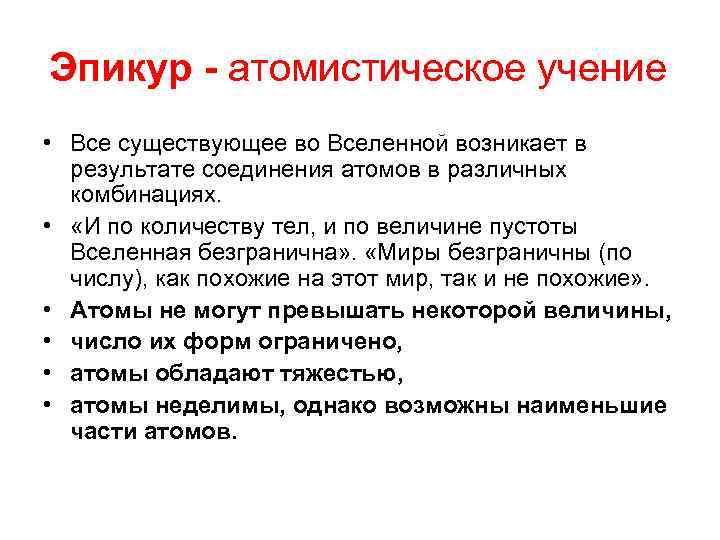 Эпикур - атомистическое учение

• Все существующее во Вселенной возникает в результате соединения атомов в различных комбинациях.
• «И по количеству тел, и по величине пустоты Вселенная безгранична». «Миры безграничны (по числу), как похожие на этот мир, так и не похожие».
• Атомы не могут превышать некоторой величины,
• число их форм ограничено,
• атомы обладают тяжестью,
• атомы неделимы, однако возможны наименьшие части атомов.